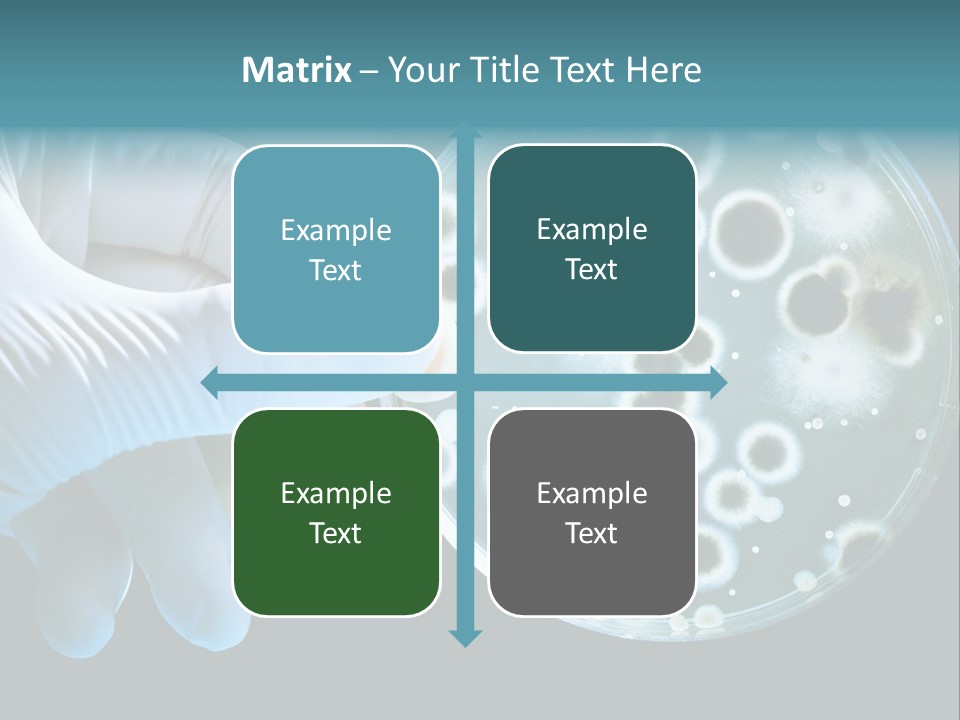 Matrix – Your Title Text Here

Example Text

Example Text

Example Text

Example Text